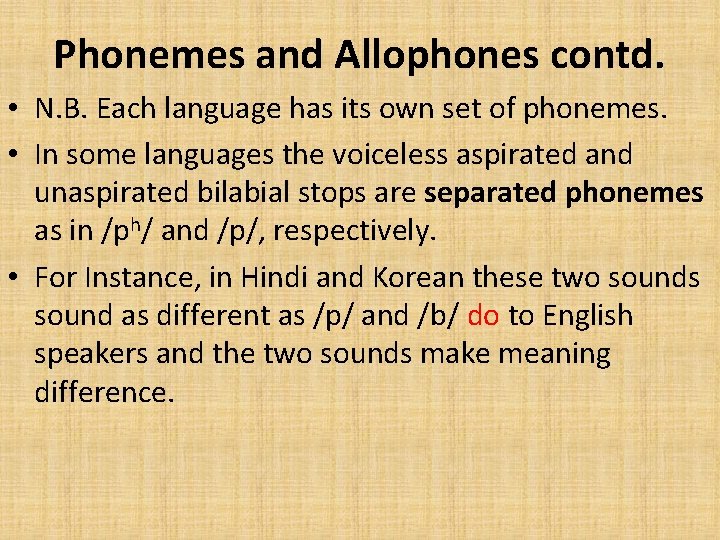 Phonemes and Allophones contd.

• N.B. Each language has its own set of phonemes.

• In some languages the voiceless aspirated and unaspirated bilabial stops are separated phonemes as in /pʰ/ and /p/, respectively.

• For Instance, in Hindi and Korean these two sounds sound as different as /p/ and /b/ do to English speakers and the two sounds make meaning difference.